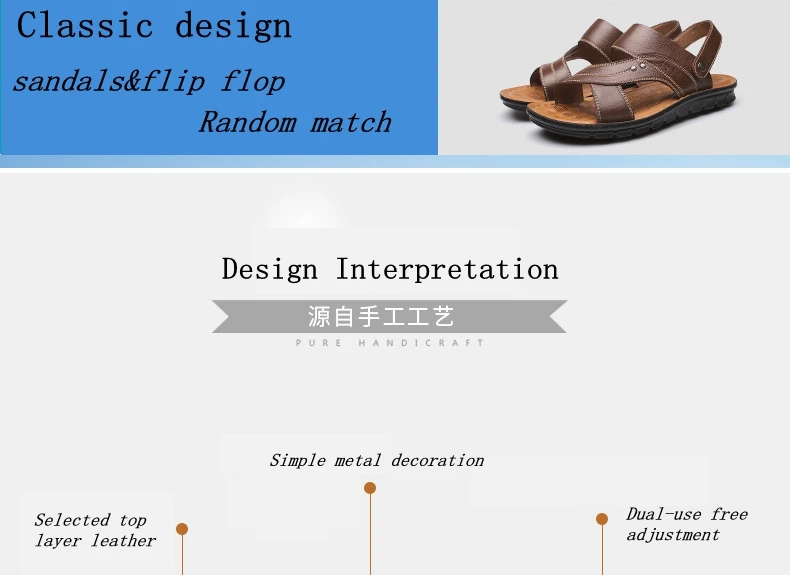 Classic design

sandals&flip flop

Random match

Design Interpretation

源自手工工艺

PURE HANDICRAFT

Simple metal decoration

Selected top layer leather

Dual-use free adjustment